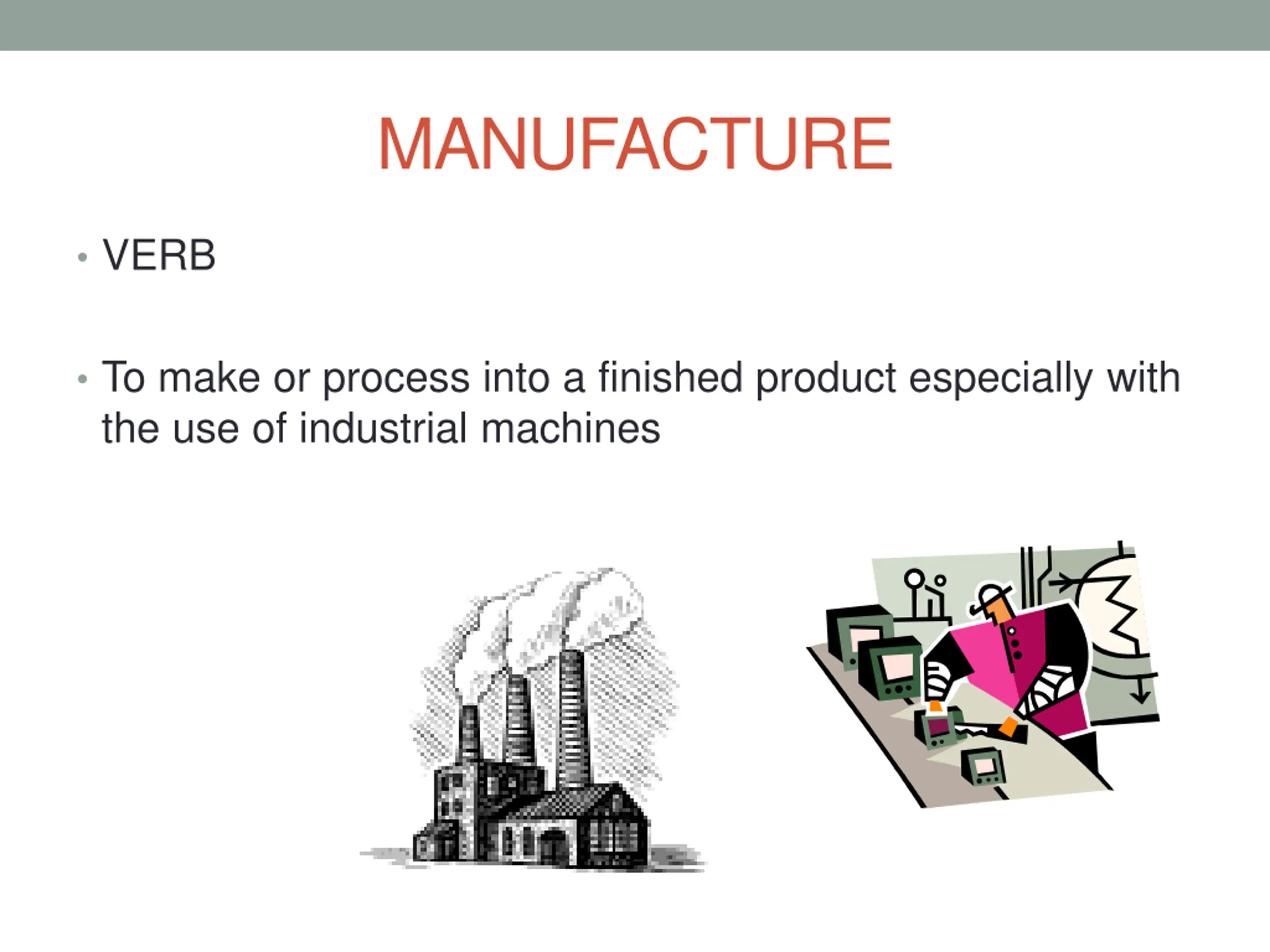 MANUFACTURE

• VERB

• To make or process into a finished product especially with the use of industrial machines